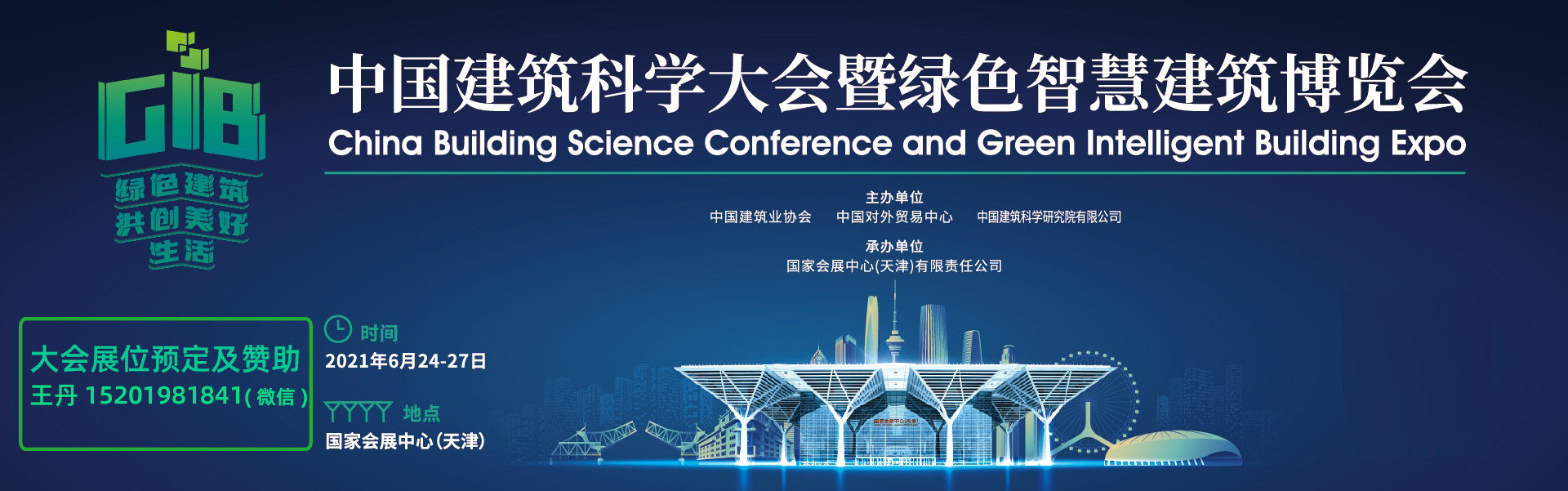 GIB
绿色建筑
共创美好
生活

中国建筑科学大会暨绿色智慧建筑博览会
China Building Science Conference and Green Intelligent Building Expo

主办单位
中国建筑业协会　中国对外贸易中心　中国建筑科学研究院有限公司

承办单位
国家会展中心(天津)有限责任公司

大会展位预定及赞助
王丹 15201981841(微信)

时间
2021年6月24-27日

地点
国家会展中心(天津)

国家会展中心(天津)